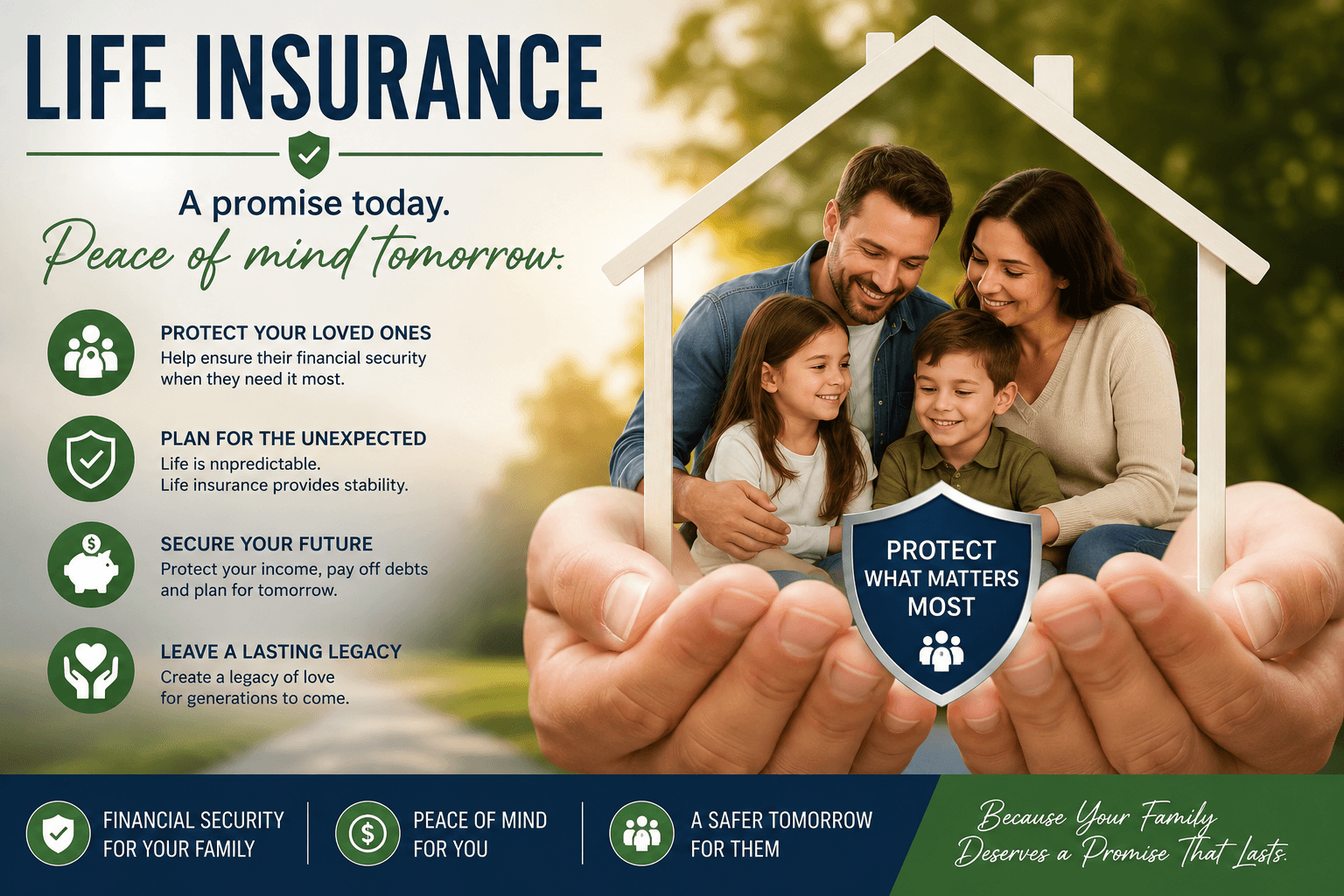 LIFE INSURANCE

A promise today.
Peace of mind tomorrow.

PROTECT YOUR LOVED ONES
Help ensure their financial security when they need it most.

PLAN FOR THE UNEXPECTED
Life is nnpredictable.
Life insurance provides stability.

SECURE YOUR FUTURE
Protect your income, pay off debts and plan for tomorrow.

LEAVE A LASTING LEGACY
Create a legacy of love for generations to come.

PROTECT WHAT MATTERS MOST

FINANCIAL SECURITY FOR YOUR FAMILY

PEACE OF MIND FOR YOU

A SAFER TOMORROW FOR THEM

Because Your Family Deserves a Promise That Lasts.